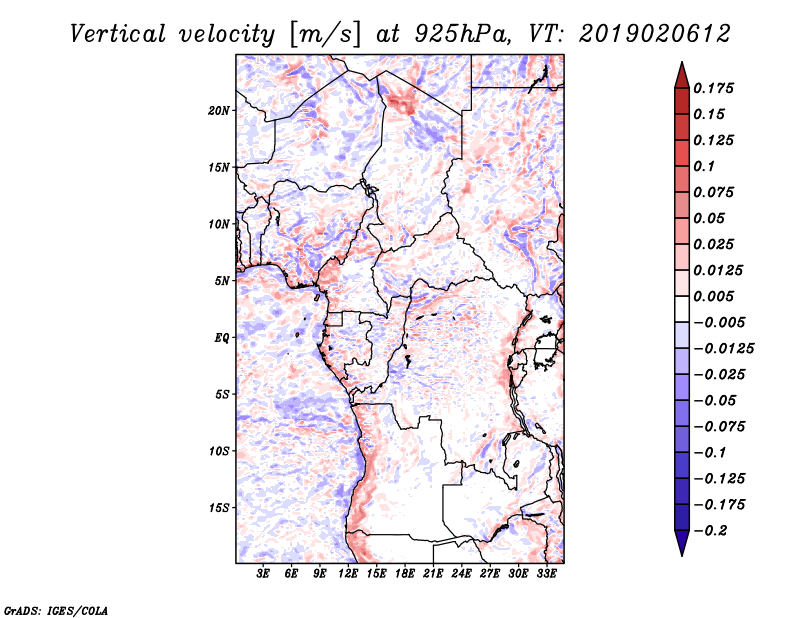 Vertical velocity [m/s] at 925hPa, VT: 2019020612

20N
15N
10N
5N
EQ
5S
10S
15S

3E 6E 9E 12E 15E 18E 21E 24E 27E 30E 33E

0.175
0.15
0.125
0.1
0.075
0.05
0.025
0.0125
0.005
−0.005
−0.0125
−0.025
−0.05
−0.075
−0.1
−0.125
−0.175
−0.2

GrADS: IGES/COLA